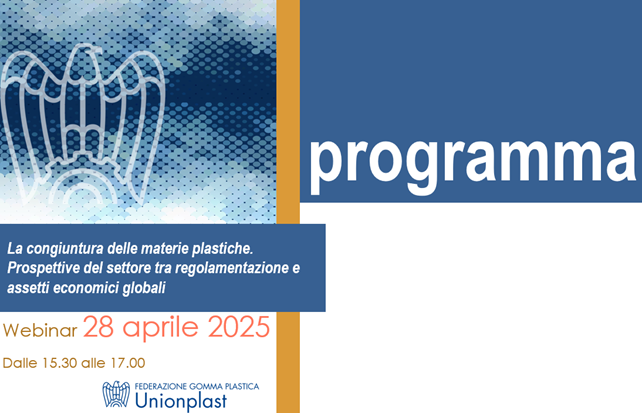 programma

La congiuntura delle materie plastiche. Prospettive del settore tra regolamentazione e assetti economici globali

Webinar 28 aprile 2025

Dalle 15.30 alle 17.00

FEDERAZIONE GOMMA PLASTICA
Unionplast